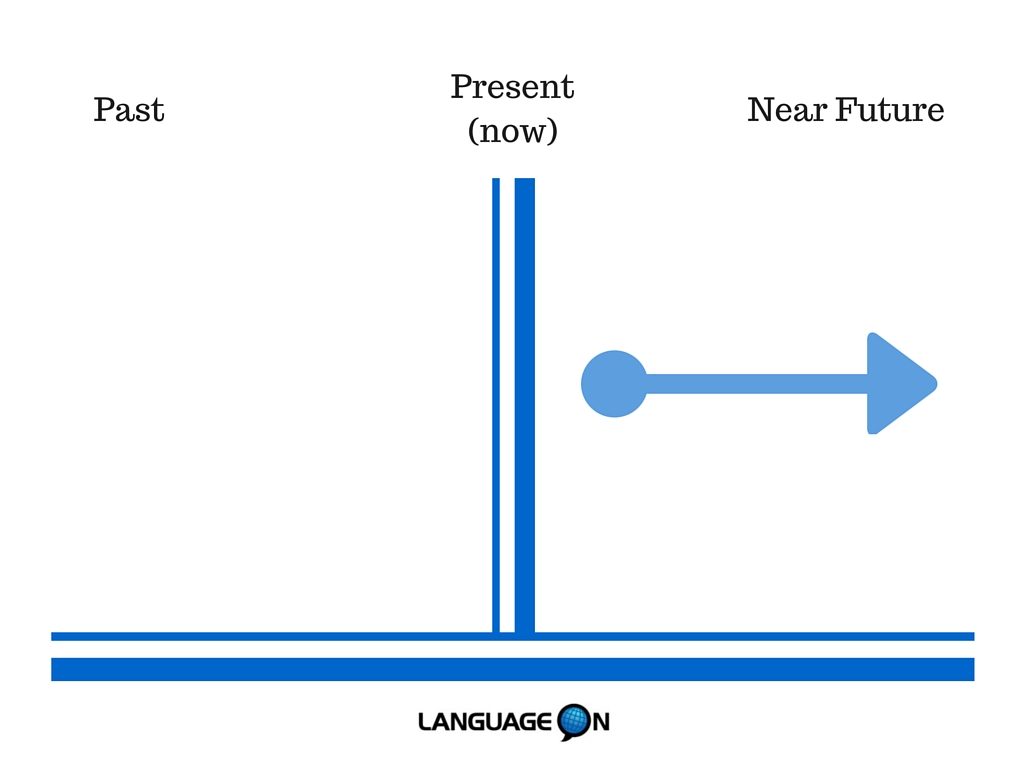 Past

Present
(now)

Near Future

LANGUAGE ON